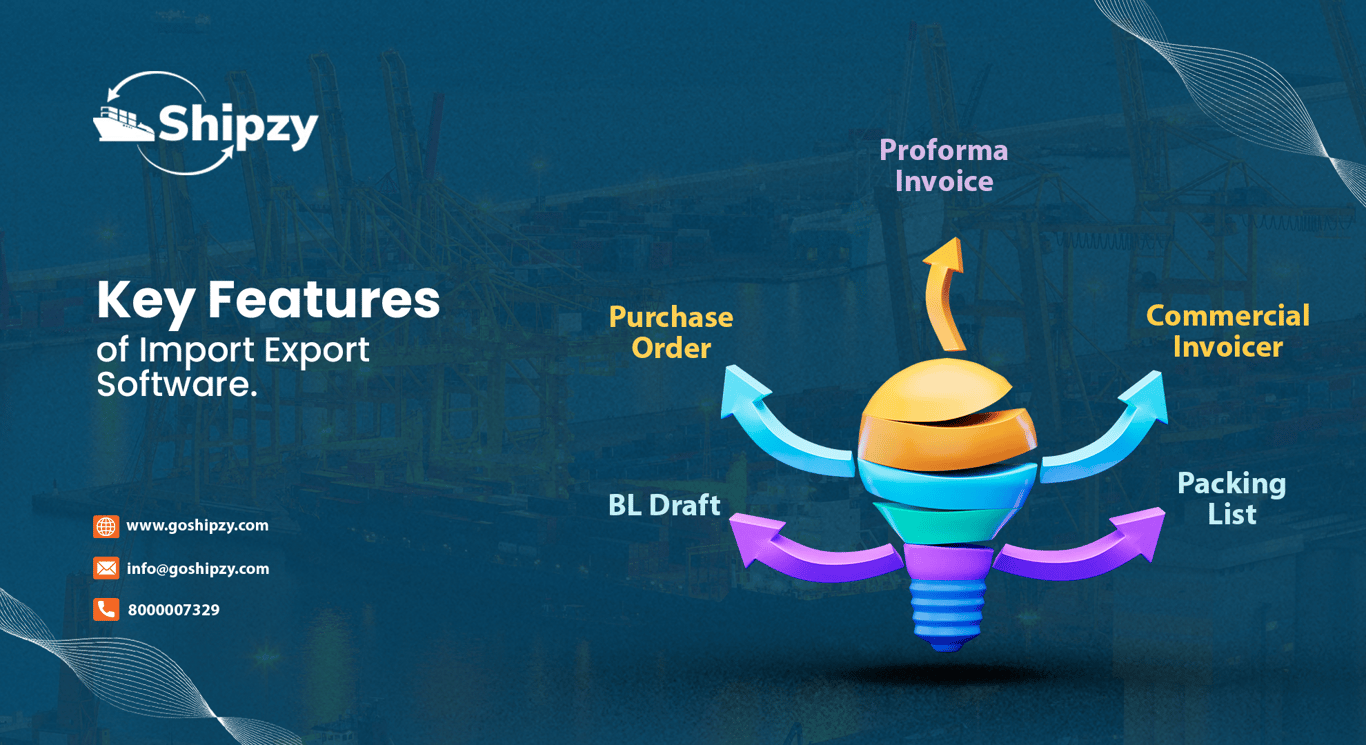 Shipzy

Key Features
of Import Export Software.

www.goshipzy.com

info@goshipzy.com

8000007329

Proforma Invoice

Purchase Order

Commercial Invoicer

BL Draft

Packing List